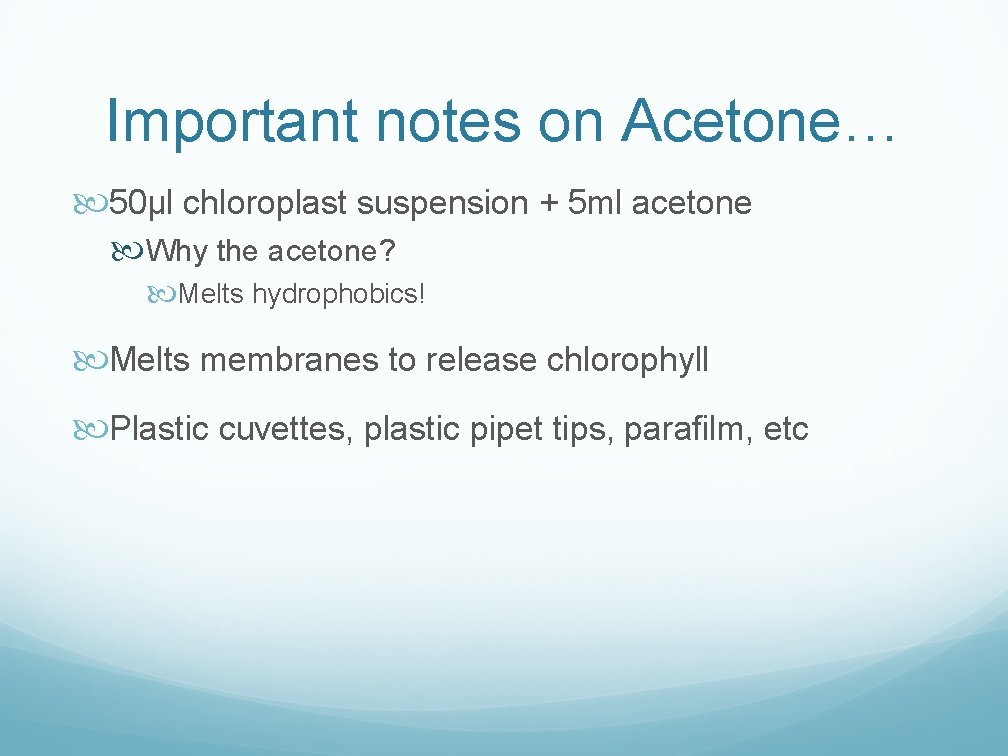 Important notes on Acetone…

50μl chloroplast suspension + 5ml acetone

Why the acetone?

Melts hydrophobics!

Melts membranes to release chlorophyll

Plastic cuvettes, plastic pipet tips, parafilm, etc